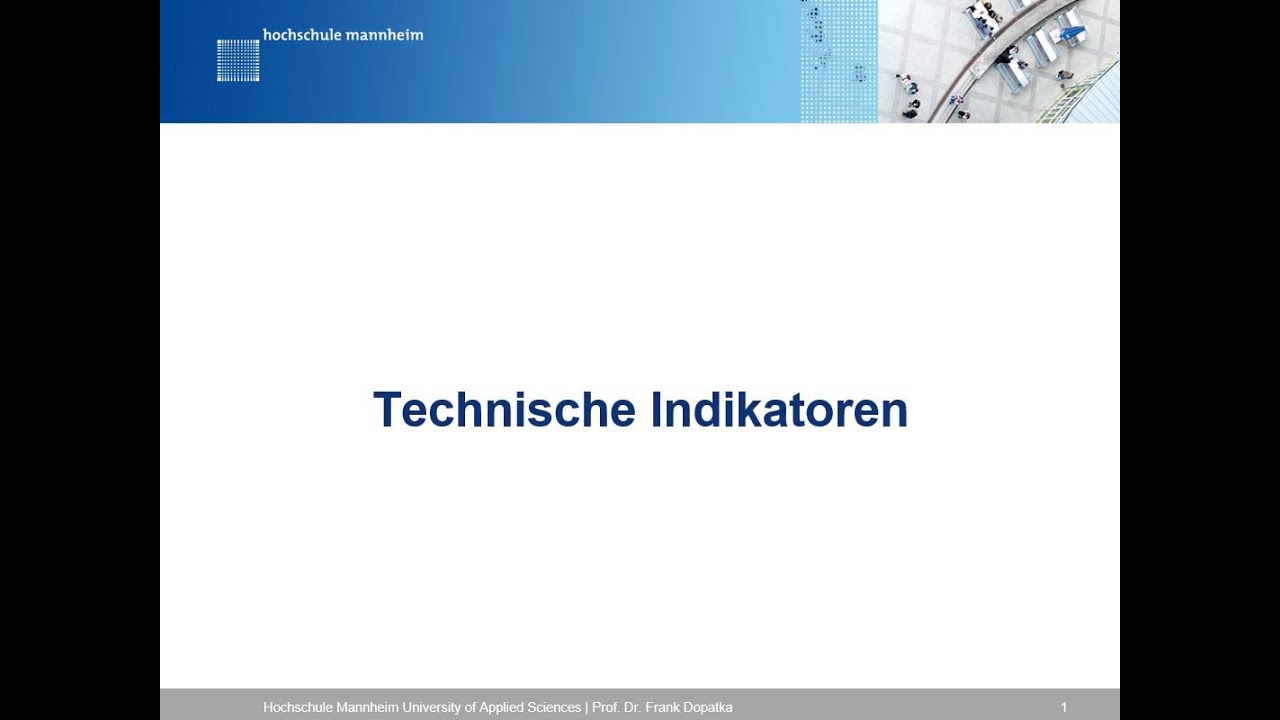 hochschule mannheim

Technische Indikatoren

Hochschule Mannheim University of Applied Sciences | Prof. Dr. Frank Dopatka

1